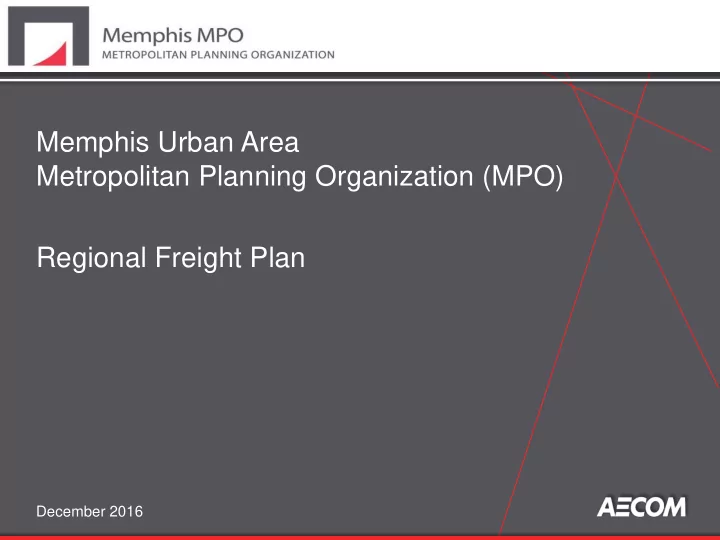 Memphis MPO
METROPOLITAN PLANNING ORGANIZATION

Memphis Urban Area
Metropolitan Planning Organization (MPO)

Regional Freight Plan

December 2016

AECOM